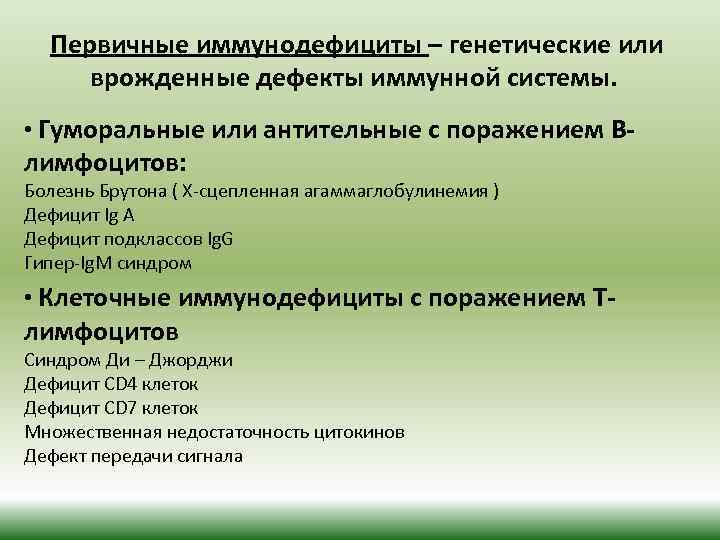 Первичные иммунодефициты – генетические или врожденные дефекты иммунной системы.

• Гуморальные или антительные с поражением В-лимфоцитов:
Болезнь Брутона ( Х-сцепленная агаммаглобулинемия )
Дефицит Ig A
Дефицит подклассов IgG
Гипер-IgM синдром

• Клеточные иммунодефициты с поражением Т-лимфоцитов
Синдром Ди – Джорджи
Дефицит CD4 клеток
Дефицит CD7 клеток
Множественная недостаточность цитокинов
Дефект передачи сигнала